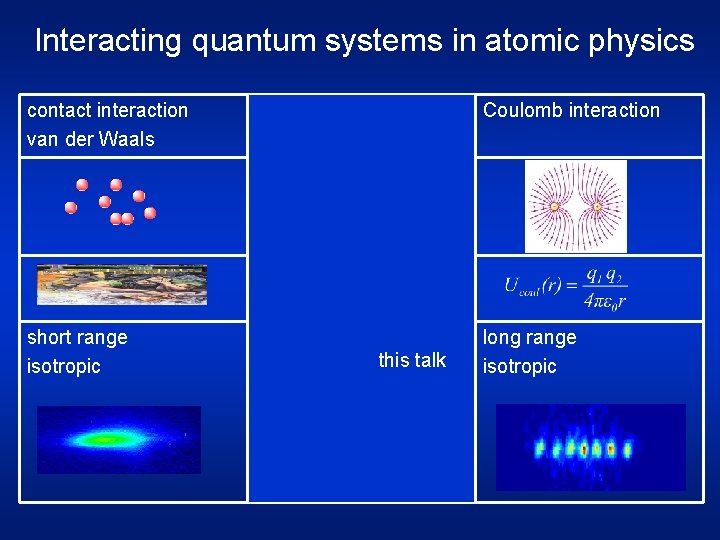 Interacting quantum systems in atomic physics

contact interaction
van der Waals

short range
isotropic

this talk

Coulomb interaction

$U_{coul}(r) = \frac{q_1 q_2}{4\pi\varepsilon_0 r}$

long range
isotropic